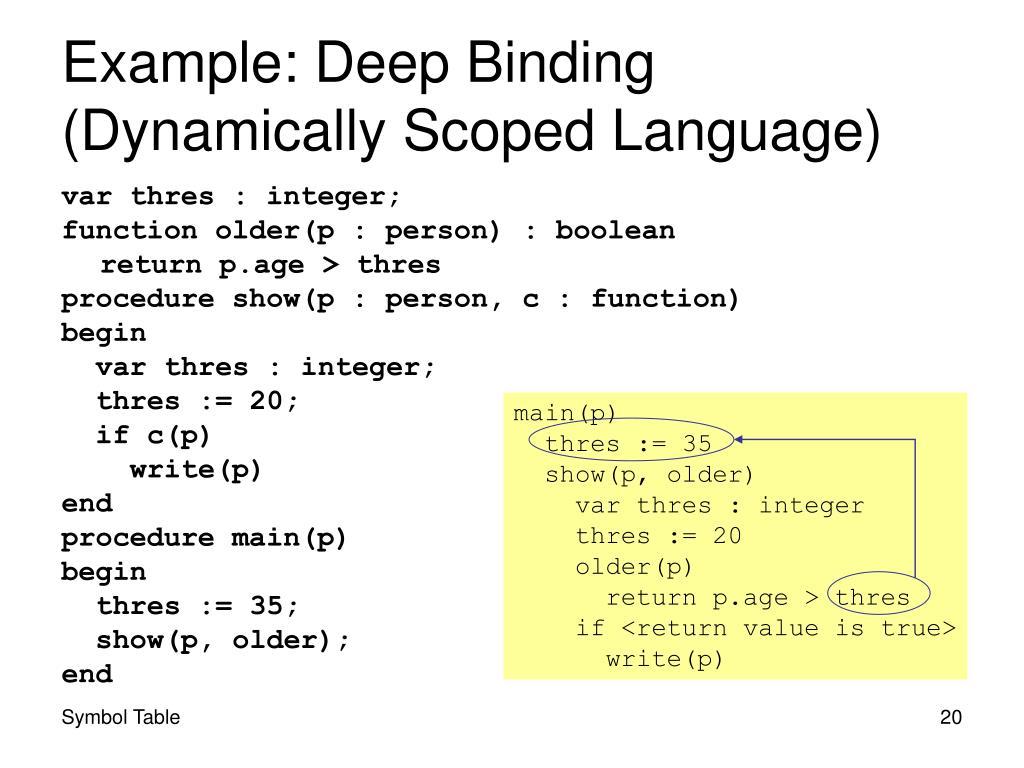 Example: Deep Binding (Dynamically Scoped Language)

var thres : integer;
function older(p : person) : boolean
return p.age > thres
procedure show(p : person, c : function)
begin
var thres : integer;
thres := 20;
if c(p)
write(p)
end
procedure main(p)
begin
thres := 35;
show(p, older);
end

main(p)
thres := 35
show(p, older)
var thres : integer
thres := 20
older(p)
return p.age > thres
if <return value is true>
write(p)

Symbol Table

20